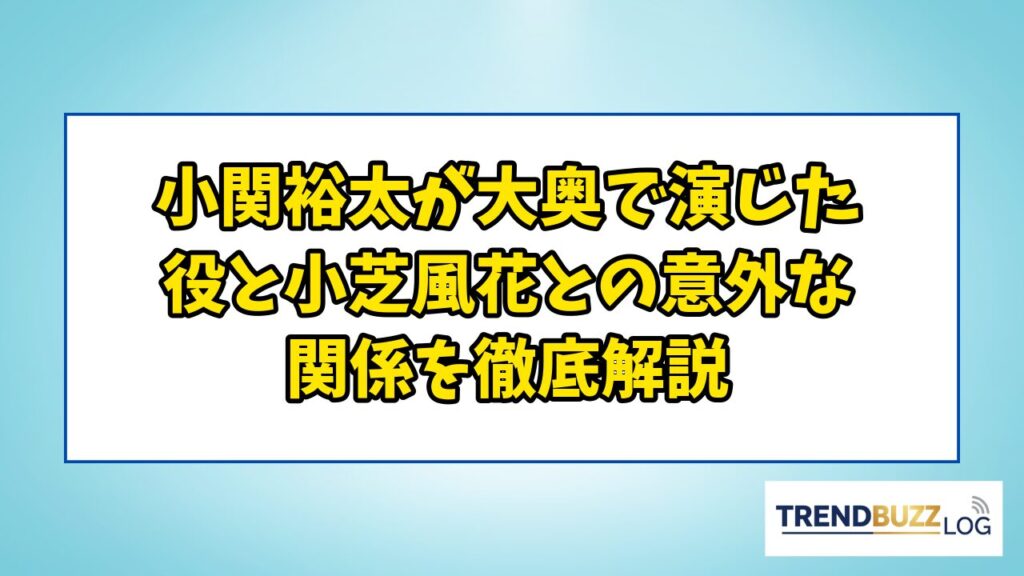 小関裕太が大奥で演じた役と小芝風花との意外な関係を徹底解説

TRENDBUZZ LOG